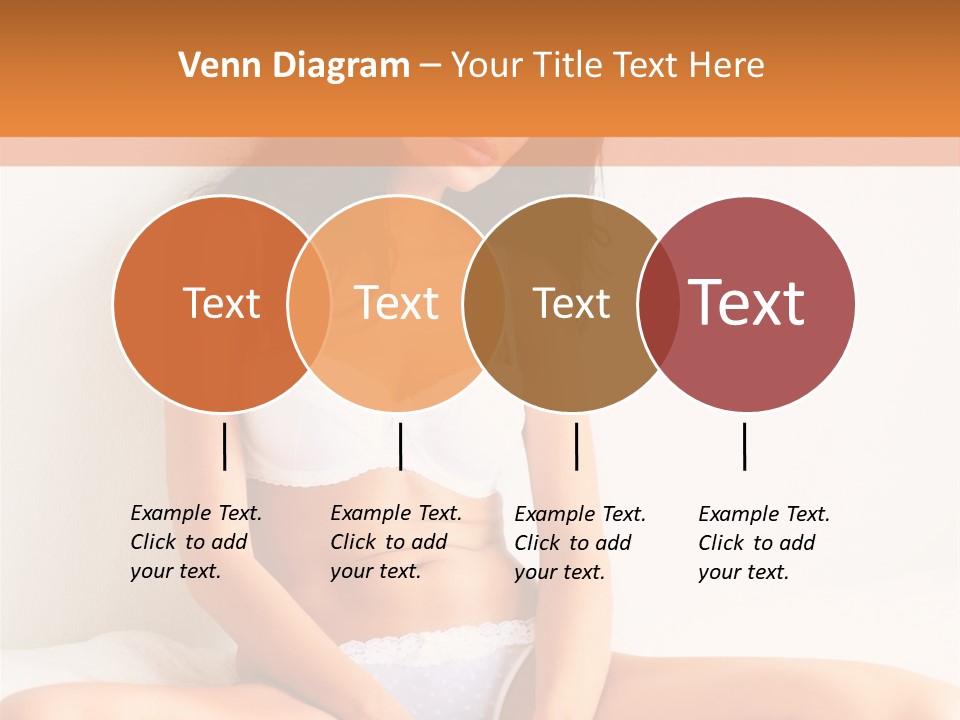 Venn Diagram – Your Title Text Here

Text

Text

Text

Text

Example Text. Click to add your text.

Example Text. Click to add your text.

Example Text. Click to add your text.

Example Text. Click to add your text.